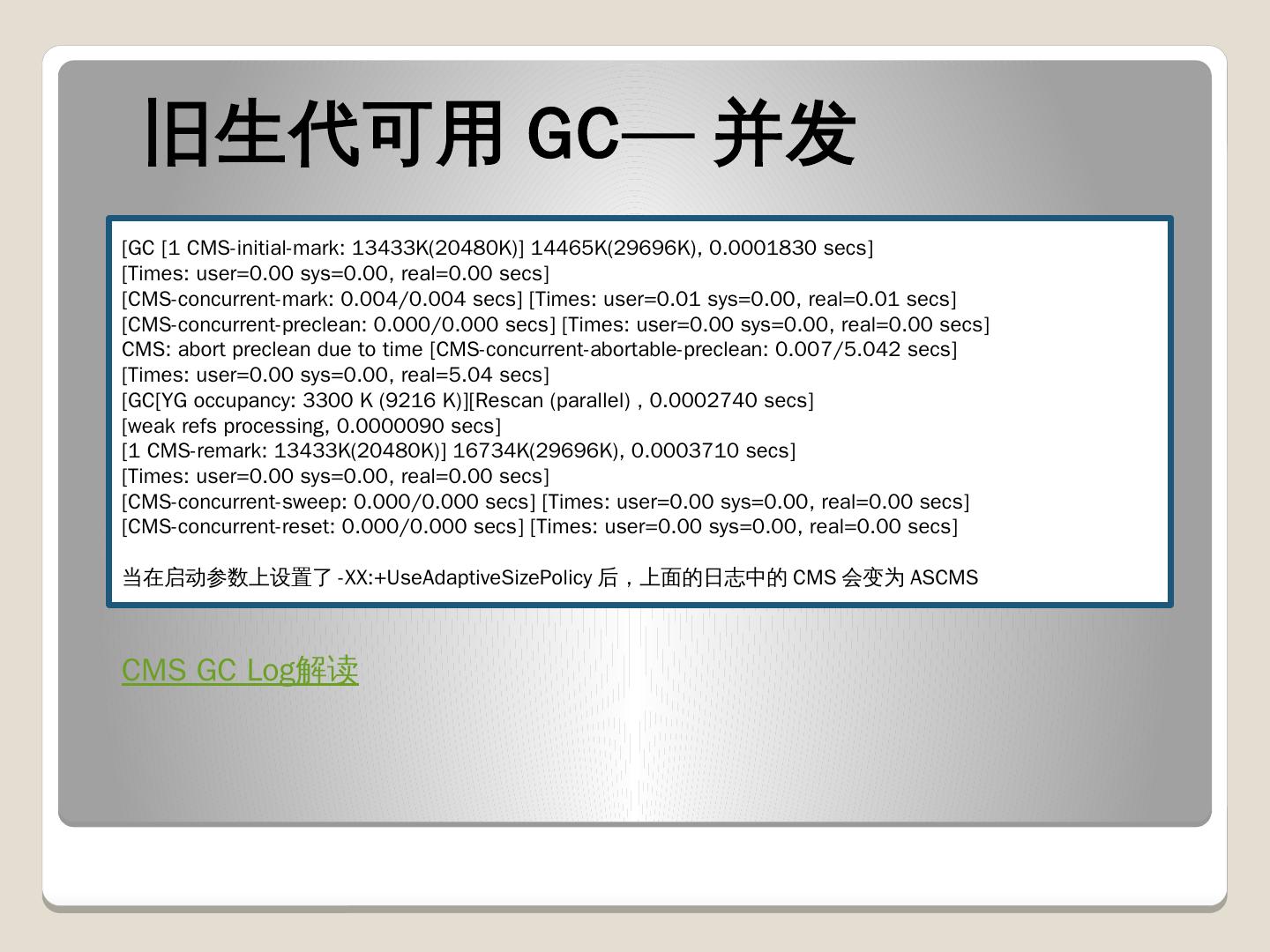 旧生代可用 GC— 并发

[GC [1 CMS-initial-mark: 13433K(20480K)] 14465K(29696K), 0.0001830 secs]
[Times: user=0.00 sys=0.00, real=0.00 secs]
[CMS-concurrent-mark: 0.004/0.004 secs] [Times: user=0.01 sys=0.00, real=0.01 secs]
[CMS-concurrent-preclean: 0.000/0.000 secs] [Times: user=0.00 sys=0.00, real=0.00 secs]
CMS: abort preclean due to time [CMS-concurrent-abortable-preclean: 0.007/5.042 secs]
[Times: user=0.00 sys=0.00, real=5.04 secs]
[GC[YG occupancy: 3300 K (9216 K)][Rescan (parallel) , 0.0002740 secs]
[weak refs processing, 0.0000090 secs]
[1 CMS-remark: 13433K(20480K)] 16734K(29696K), 0.0003710 secs]
[Times: user=0.00 sys=0.00, real=0.00 secs]
[CMS-concurrent-sweep: 0.000/0.000 secs] [Times: user=0.00 sys=0.00, real=0.00 secs]
[CMS-concurrent-reset: 0.000/0.000 secs] [Times: user=0.00 sys=0.00, real=0.00 secs]

当在启动参数上设置了 -XX:+UseAdaptiveSizePolicy 后，上面的日志中的 CMS 会变为 ASCMS

CMS GC Log解读